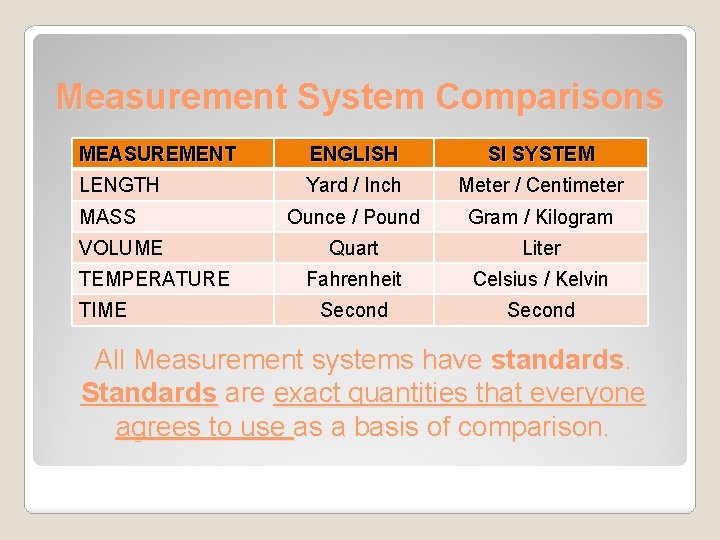 Measurement System Comparisons

| MEASUREMENT | ENGLISH | SI SYSTEM |
|---|---|---|
| LENGTH | Yard / Inch | Meter / Centimeter |
| MASS | Ounce / Pound | Gram / Kilogram |
| VOLUME | Quart | Liter |
| TEMPERATURE | Fahrenheit | Celsius / Kelvin |
| TIME | Second | Second |

All Measurement systems have standards. Standards are exact quantities that everyone agrees to use as a basis of comparison.